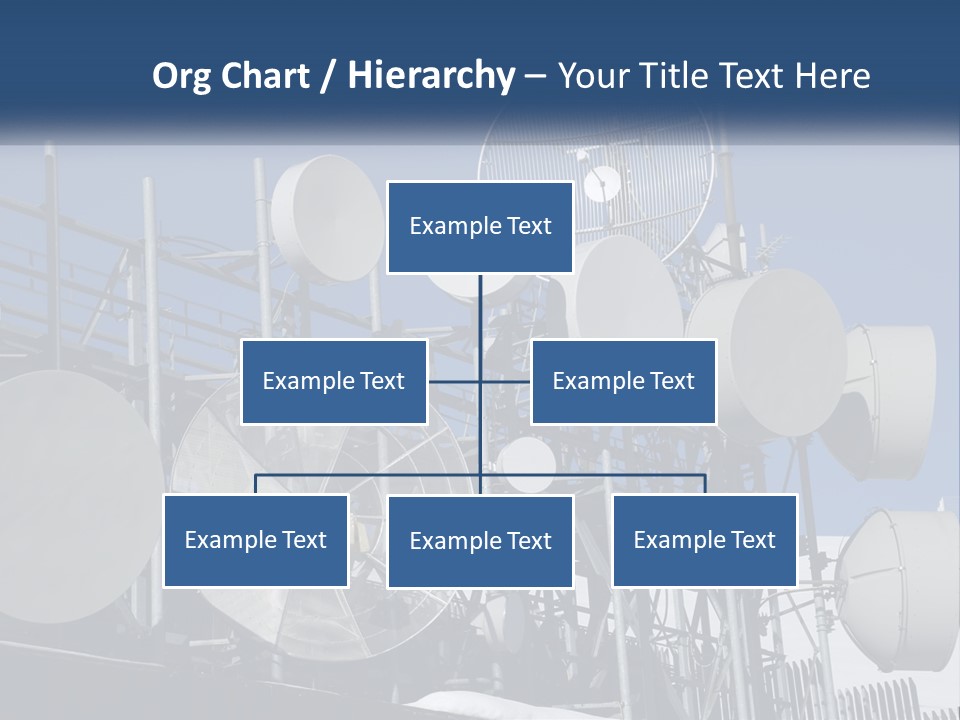 Org Chart / Hierarchy – Your Title Text Here

Example Text

Example Text

Example Text

Example Text

Example Text

Example Text